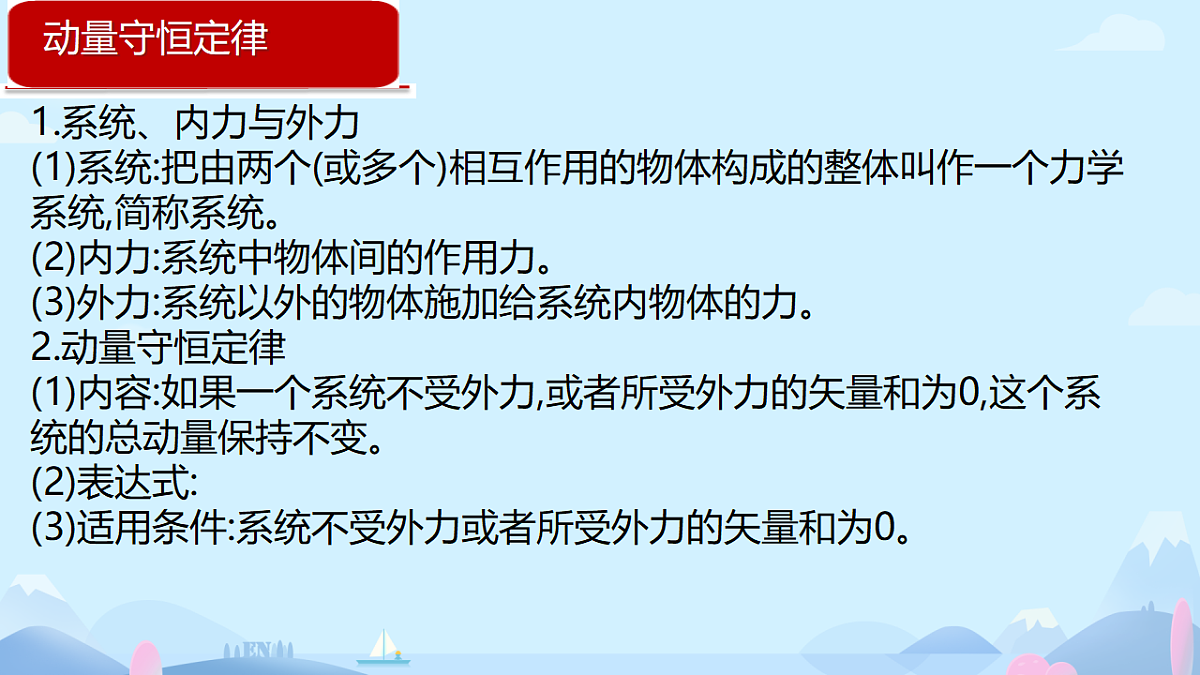 动量守恒定律

1.系统、内力与外力
(1)系统:把由两个(或多个)相互作用的物体构成的整体叫作一个力学系统,简称系统。
(2)内力:系统中物体间的作用力。
(3)外力:系统以外的物体施加给系统内物体的力。
2.动量守恒定律
(1)内容:如果一个系统不受外力,或者所受外力的矢量和为0,这个系统的总动量保持不变。
(2)表达式:
(3)适用条件:系统不受外力或者所受外力的矢量和为0。